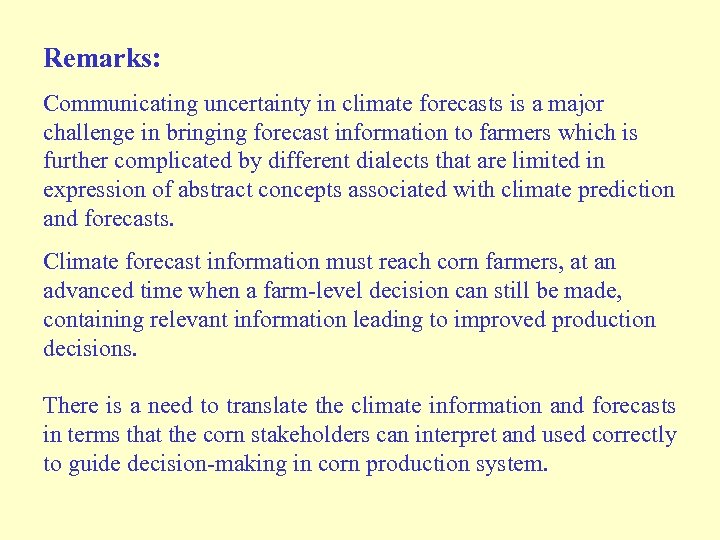 Remarks:

Communicating uncertainty in climate forecasts is a major challenge in bringing forecast information to farmers which is further complicated by different dialects that are limited in expression of abstract concepts associated with climate prediction and forecasts.

Climate forecast information must reach corn farmers, at an advanced time when a farm-level decision can still be made, containing relevant information leading to improved production decisions.

There is a need to translate the climate information and forecasts in terms that the corn stakeholders can interpret and used correctly to guide decision-making in corn production system.